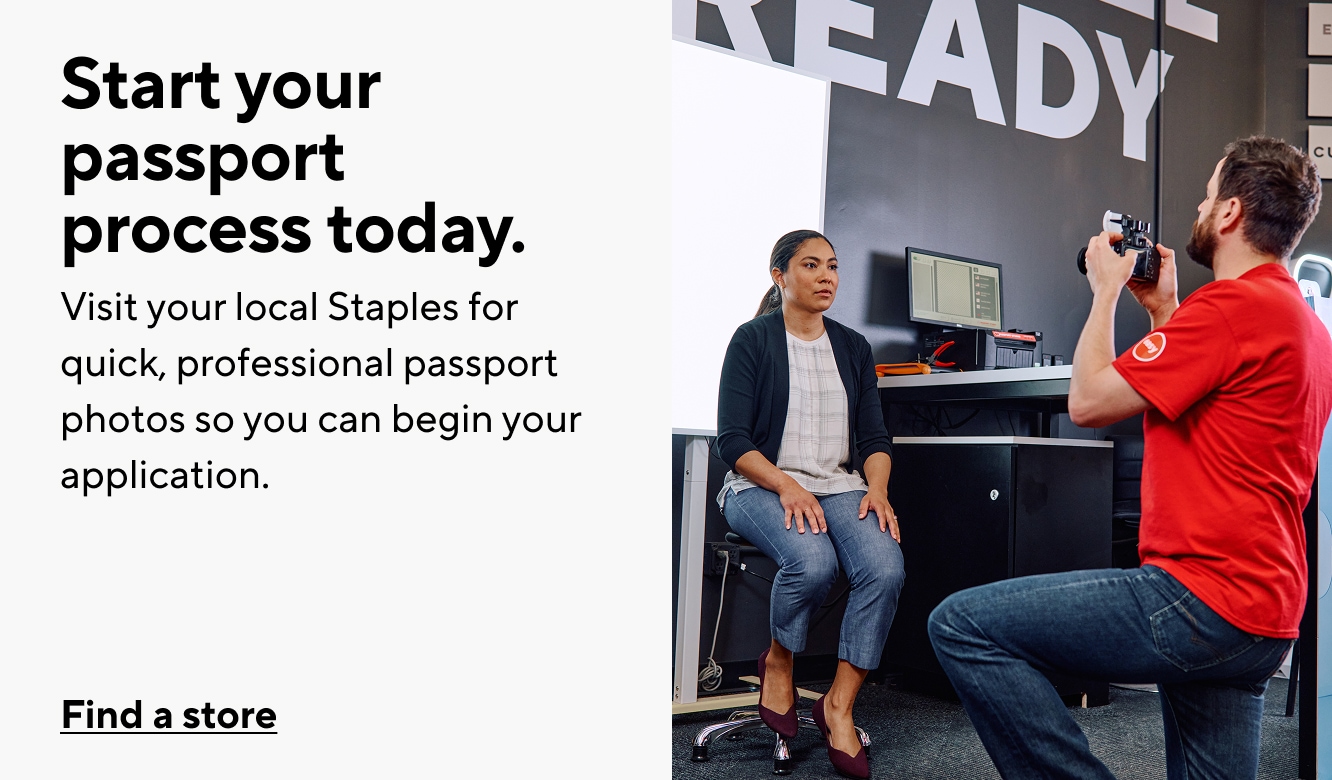 Start your passport process today.

Visit your local Staples for quick, professional passport photos so you can begin your application.

Find a store

READY